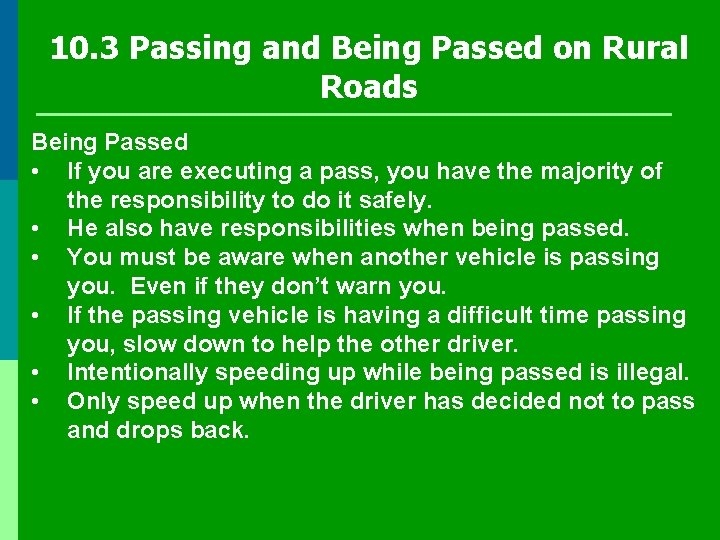 10.3 Passing and Being Passed on Rural Roads

Being Passed
• If you are executing a pass, you have the majority of the responsibility to do it safely.
• He also have responsibilities when being passed.
• You must be aware when another vehicle is passing you. Even if they don't warn you.
• If the passing vehicle is having a difficult time passing you, slow down to help the other driver.
• Intentionally speeding up while being passed is illegal.
• Only speed up when the driver has decided not to pass and drops back.